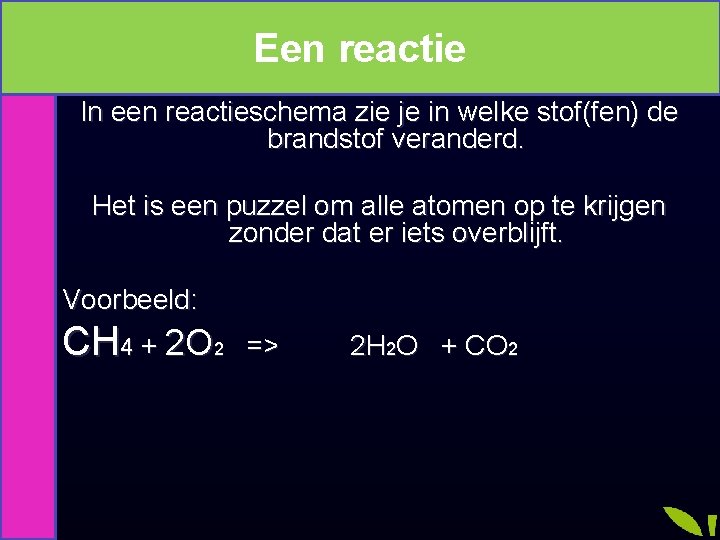 Een reactie

In een reactieschema zie je in welke stof(fen) de brandstof veranderd.

Het is een puzzel om alle atomen op te krijgen zonder dat er iets overblijft.

Voorbeeld:

$CH_4 + 2O_2 \Rightarrow 2H_2O + CO_2$